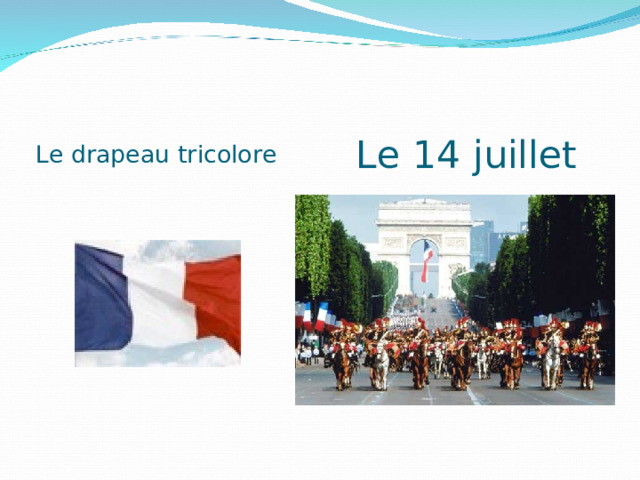 Le drapeau tricolore

Le 14 juillet